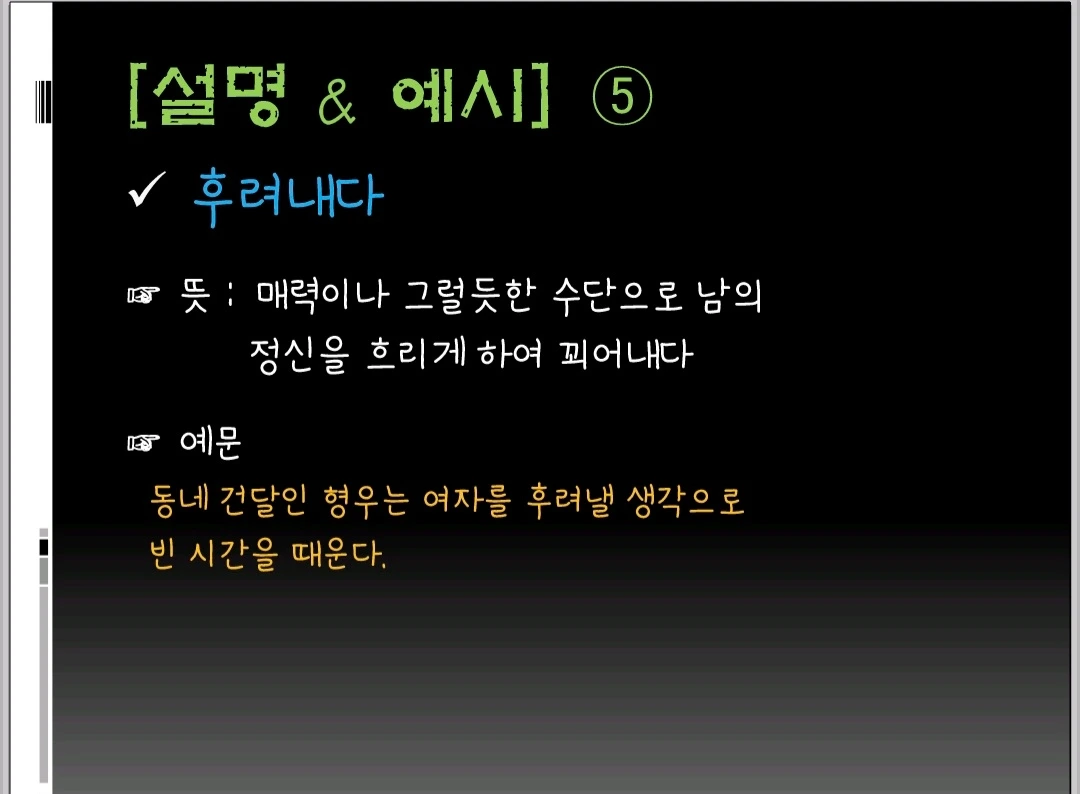 [설명 & 예시] ⑤

✓ 후려내다

☞ 뜻 : 매력이나 그럴듯한 수단으로 남의 정신을 흐리게 하여 꾀어내다

☞ 예문

동네 건달인 형우는 여자를 후려낼 생각으로 빈 시간을 때운다.